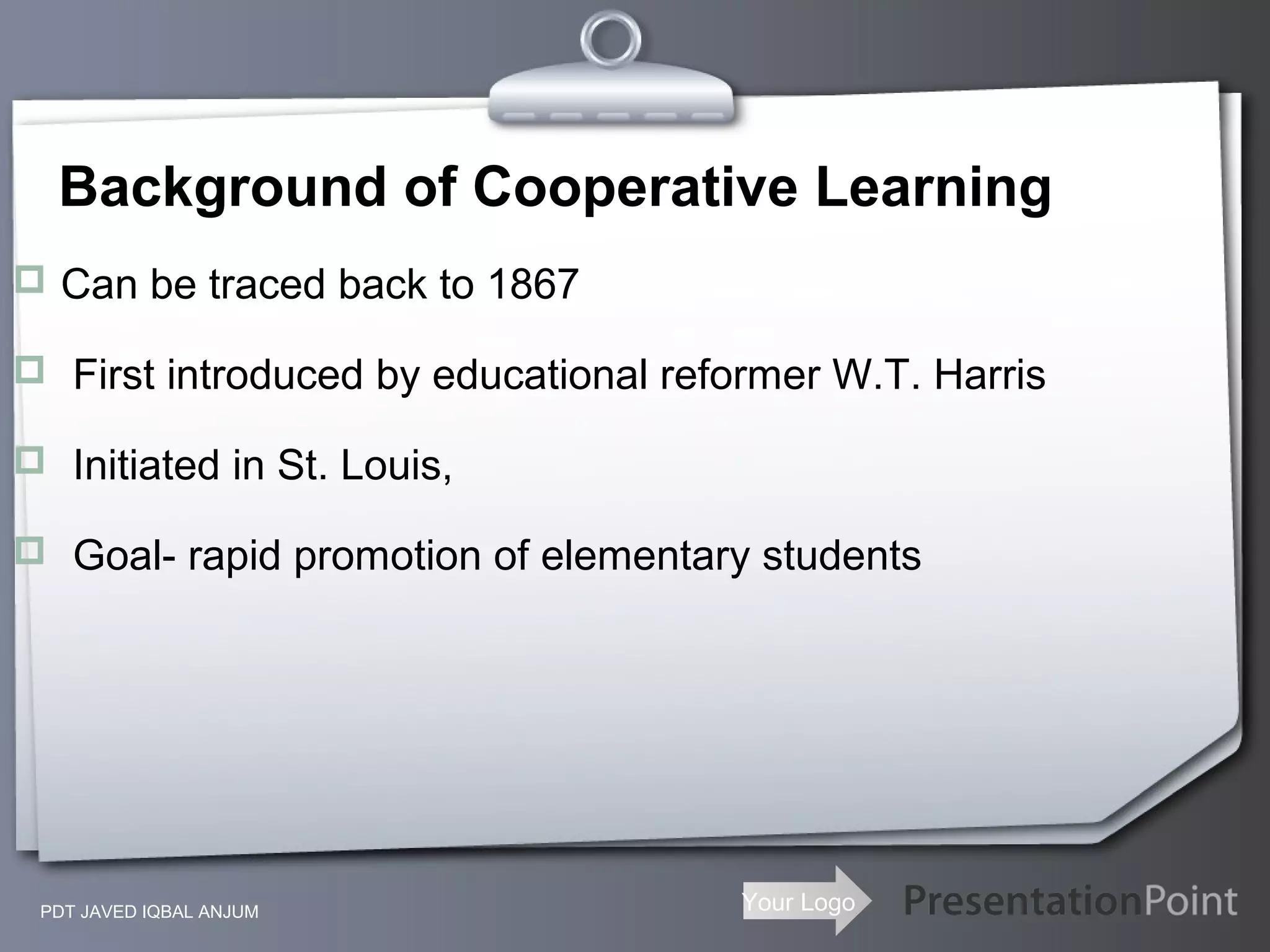 Background of Cooperative Learning

Can be traced back to 1867

First introduced by educational reformer W.T. Harris

Initiated in St. Louis,

Goal- rapid promotion of elementary students

PDT JAVED IQBAL ANJUM

Your Logo

PresentationPoint